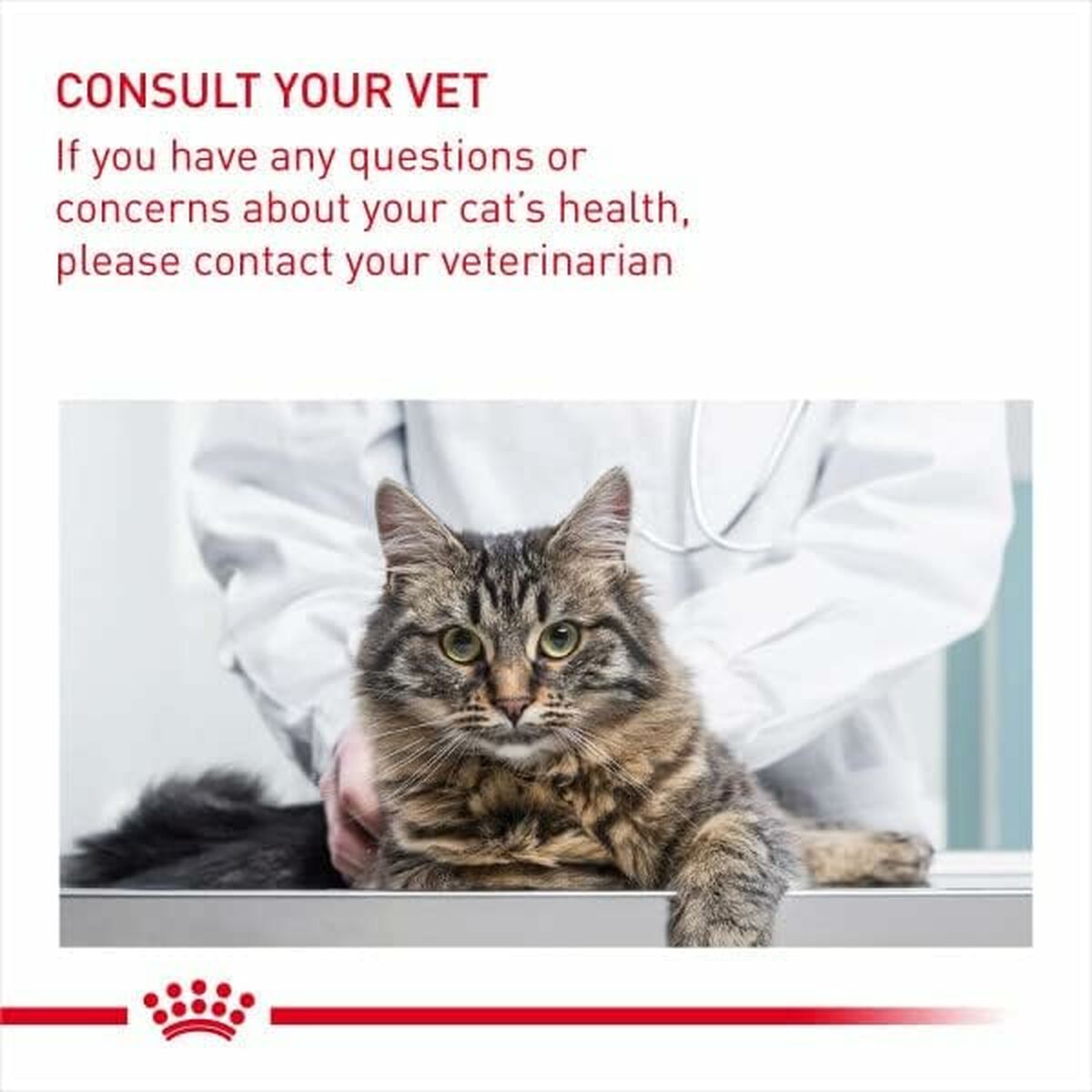 CONSULT YOUR VET

If you have any questions or concerns about your cat's health, please contact your veterinarian